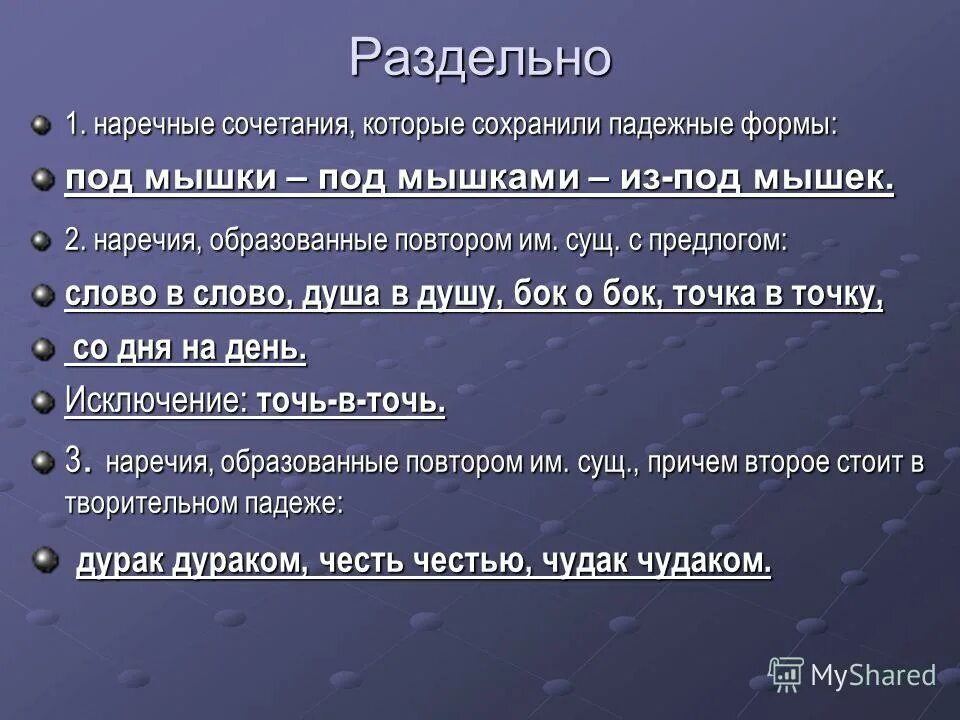 Раздельно

1. наречные сочетания, которые сохранили падежные формы:

под мышки – под мышками – из-под мышек.

2. наречия, образованные повтором им. сущ. с предлогом:

слово в слово, душа в душу, бок о бок, точка в точку,

со дня на день.

Исключение: точь-в-точь.

3. наречия, образованные повтором им. сущ., причем второе стоит в творительном падеже:

дурак дураком, честь честью, чудак чудаком.

MyShared